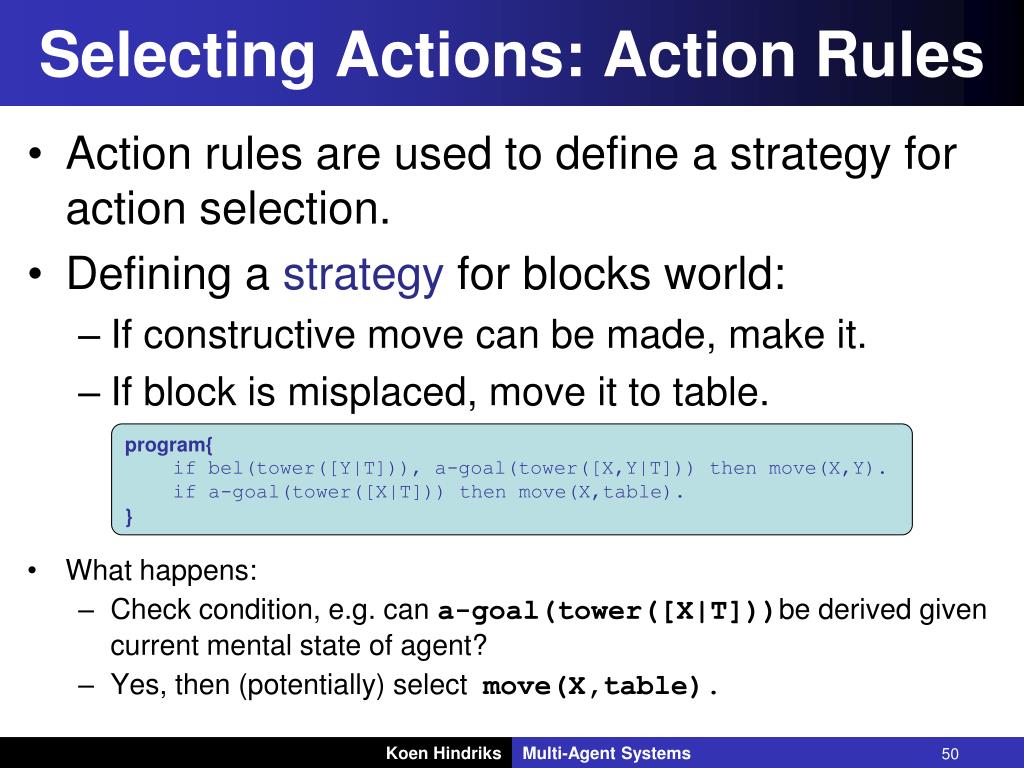 Selecting Actions: Action Rules

• Action rules are used to define a strategy for action selection.

• Defining a strategy for blocks world:

– If constructive move can be made, make it.

– If block is misplaced, move it to table.

program{
if bel(tower([Y|T])), a-goal(tower([X,Y|T])) then move(X,Y).
if a-goal(tower([X|T])) then move(X,table).
}

• What happens:

– Check condition, e.g. can a-goal(tower([X|T])) be derived given current mental state of agent?

– Yes, then (potentially) select move(X,table).

Koen Hindriks Multi-Agent Systems 50